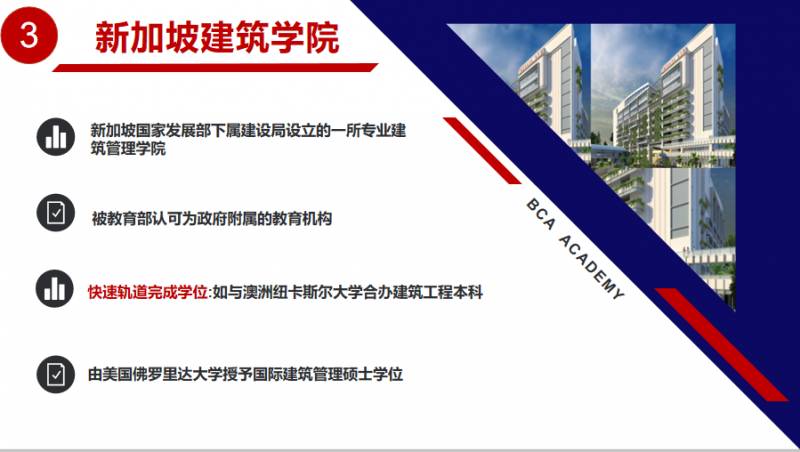 3 新加坡建筑学院

新加坡国家发展部下属建设局设立的一所专业建筑管理学院

被教育部认可为政府附属的教育机构

快速轨道完成学位:如与澳洲纽卡斯尔大学合办建筑工程本科

由美国佛罗里达大学授予国际建筑管理硕士学位

BCA ACADEMY